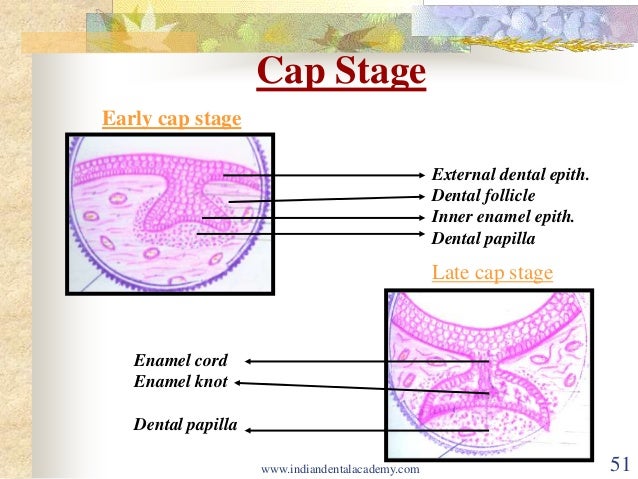 Cap Stage

Early cap stage

External dental epith.
Dental follicle
Inner enamel epith.
Dental papilla

Late cap stage

Enamel cord
Enamel knot

Dental papilla

www.indiandentalacademy.com

51